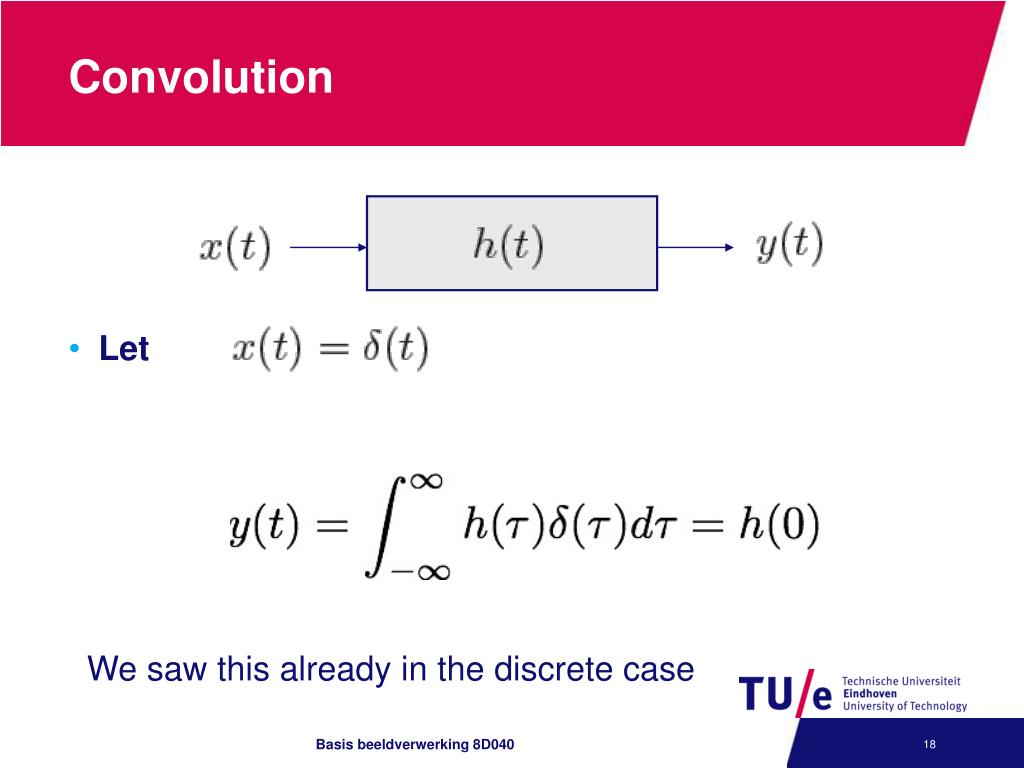 Convolution

$x(t)$ $h(t)$ $y(t)$

• Let $x(t) = \delta(t)$

$y(t) = \int_{-\infty}^{\infty} h(\tau)\delta(\tau)d\tau = h(0)$

We saw this already in the discrete case

TU/e Technische Universiteit Eindhoven University of Technology

Basis beeldverwerking 8D040

18